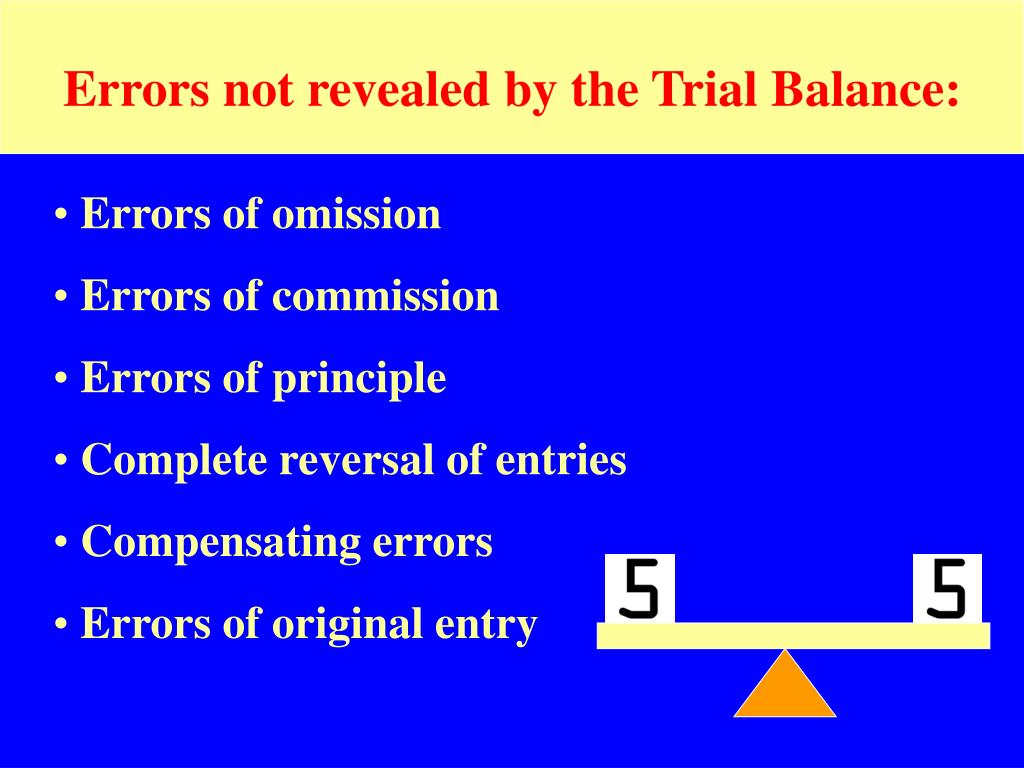 Errors not revealed by the Trial Balance:

• Errors of omission

• Errors of commission

• Errors of principle

• Complete reversal of entries

• Compensating errors

• Errors of original entry

5

5